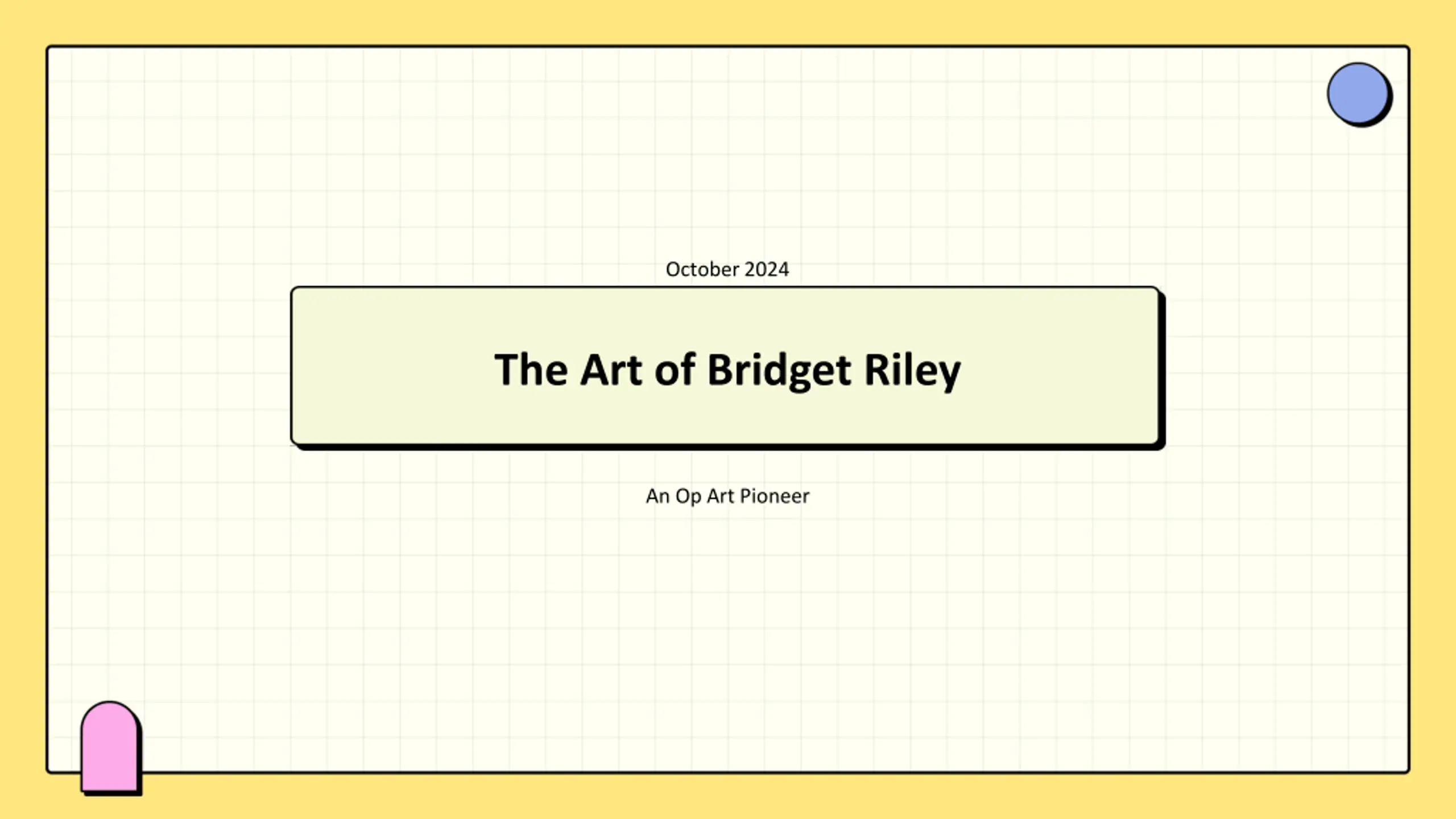 October 2024

The Art of Bridget Riley

An Op Art Pioneer